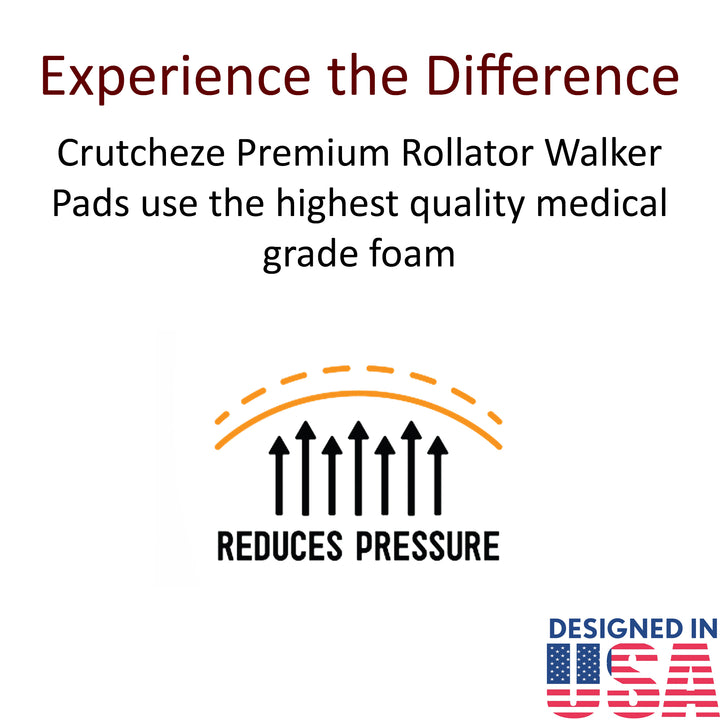 Experience the Difference

Crutcheze Premium Rollator Walker Pads use the highest quality medical grade foam

REDUCES PRESSURE

DESIGNED IN
USA